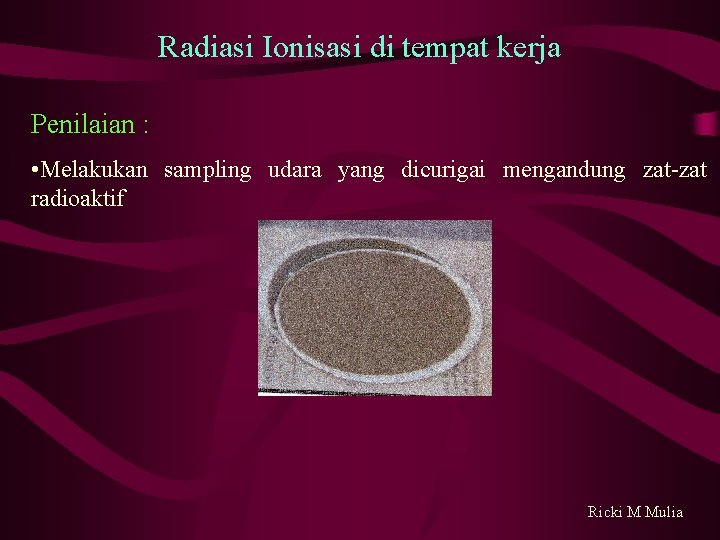 Radiasi Ionisasi di tempat kerja

Penilaian :

•Melakukan sampling udara yang dicurigai mengandung zat-zat radioaktif

Ricki M Mulia